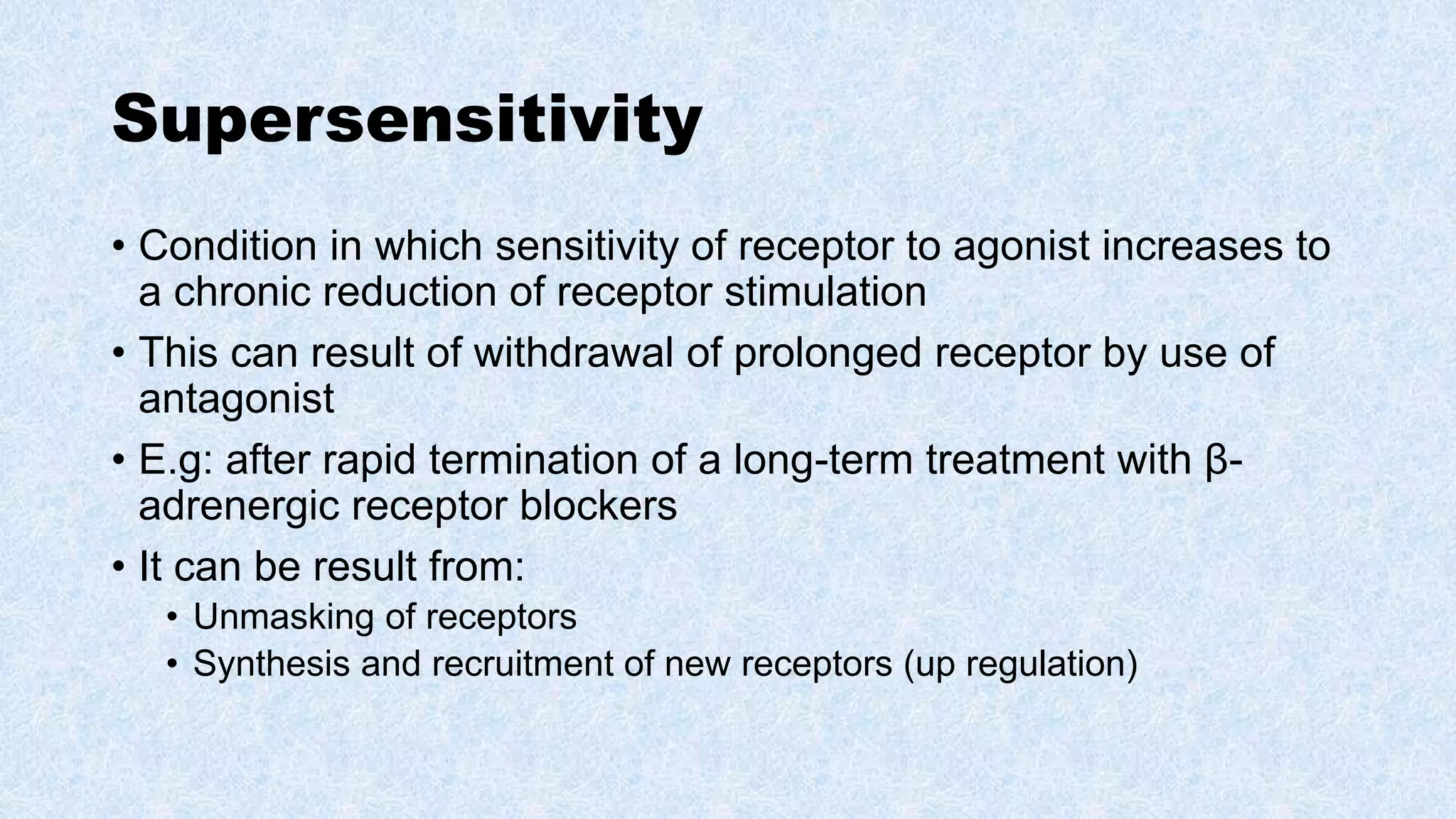 Supersensitivity

• Condition in which sensitivity of receptor to agonist increases to a chronic reduction of receptor stimulation
• This can result of withdrawal of prolonged receptor by use of antagonist
• E.g: after rapid termination of a long-term treatment with β-adrenergic receptor blockers
• It can be result from:
  • Unmasking of receptors
  • Synthesis and recruitment of new receptors (up regulation)